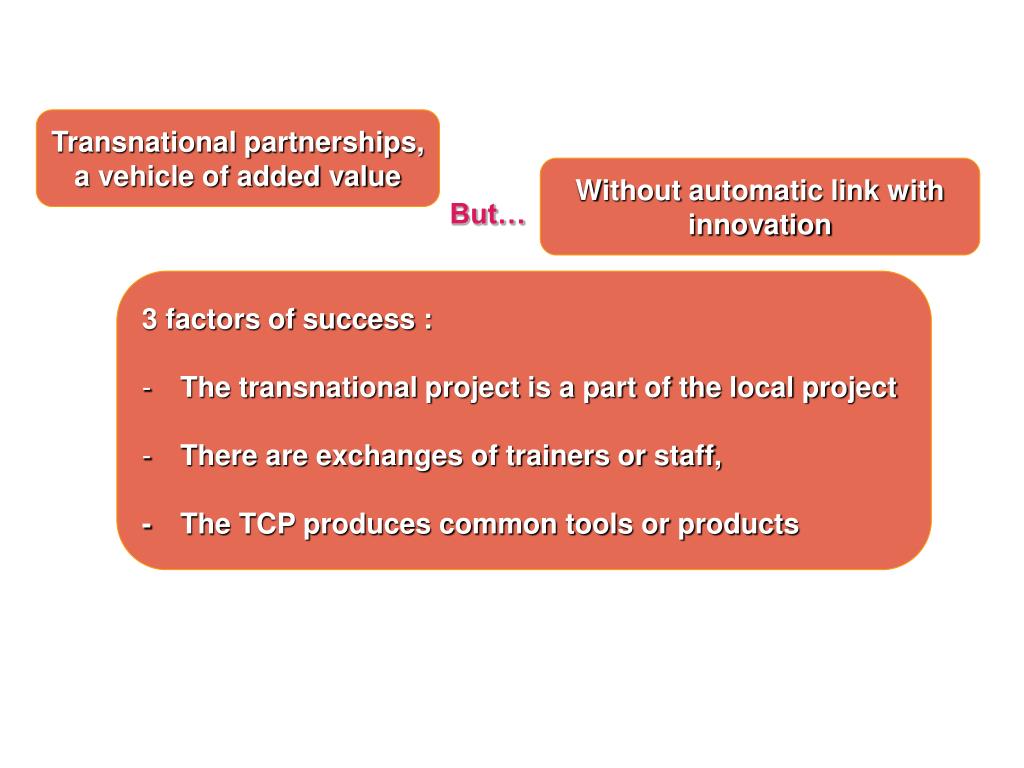 Transnational partnerships, a vehicle of added value

But…

Without automatic link with innovation

3 factors of success :

- The transnational project is a part of the local project

- There are exchanges of trainers or staff,

- The TCP produces common tools or products